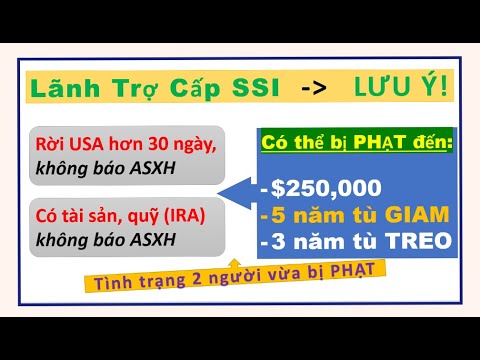 Lãnh Trợ Cấp SSI -> LƯU Ý!

Rời USA hơn 30 ngày, không báo ASXH

Có tài sản, quỹ (IRA) không báo ASXH

Có thể bị PHẠT đến:

- $250,000
- 5 năm tù GIAM
- 3 năm tù TREO

Tình trạng 2 người vừa bị PHẠT